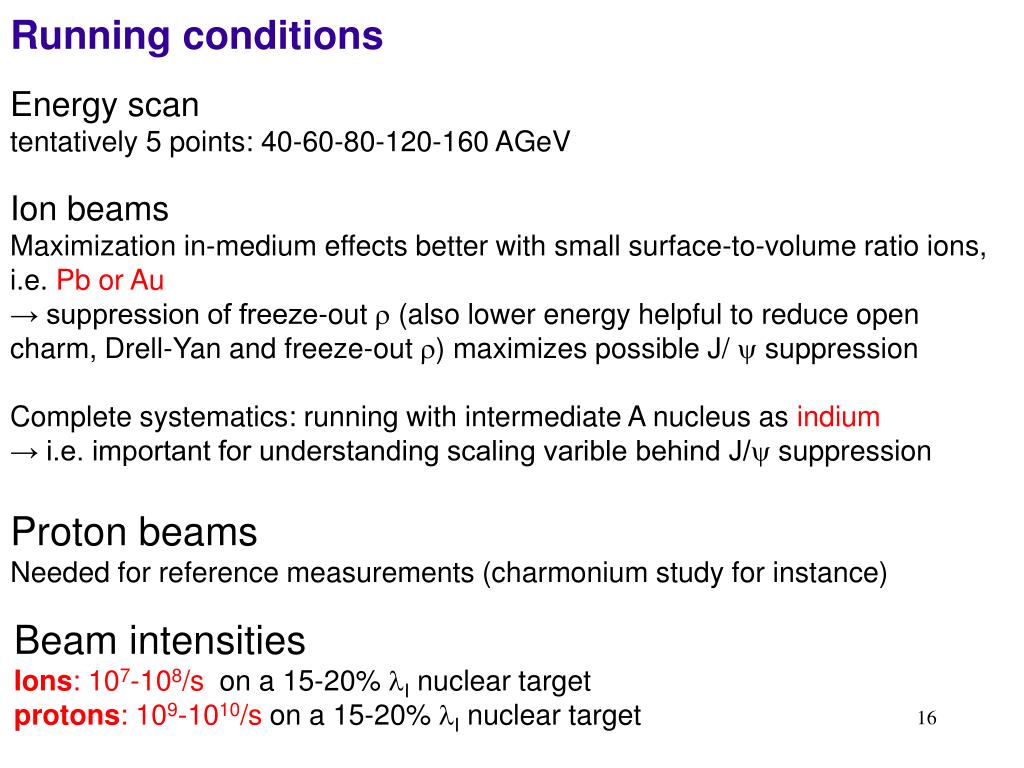 Running conditions

Energy scan
tentatively 5 points: 40-60-80-120-160 AGeV

Ion beams
Maximization in-medium effects better with small surface-to-volume ratio ions, i.e. Pb or Au
→ suppression of freeze-out $\rho$ (also lower energy helpful to reduce open charm, Drell-Yan and freeze-out $\rho$) maximizes possible J/ $\psi$ suppression

Complete systematics: running with intermediate A nucleus as indium
→ i.e. important for understanding scaling varible behind J/$\psi$ suppression

Proton beams
Needed for reference measurements (charmonium study for instance)

Beam intensities
Ions: $10^7$-$10^8$/s on a 15-20% $\lambda_I$ nuclear target
protons: $10^9$-$10^{10}$/s on a 15-20% $\lambda_I$ nuclear target

16